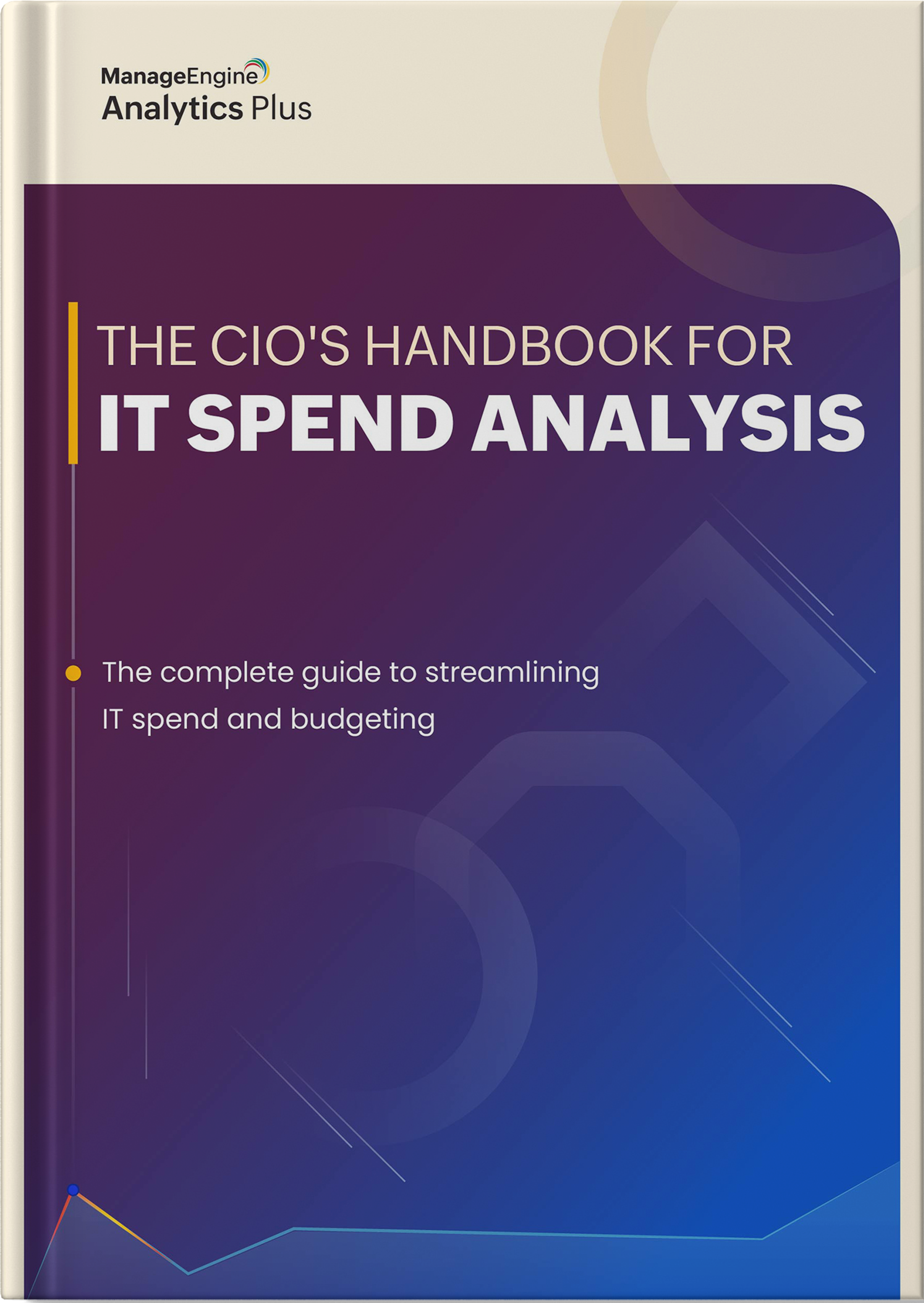 ManageEngine
Analytics Plus

THE CIO'S HANDBOOK FOR
IT SPEND ANALYSIS

The complete guide to streamlining IT spend and budgeting